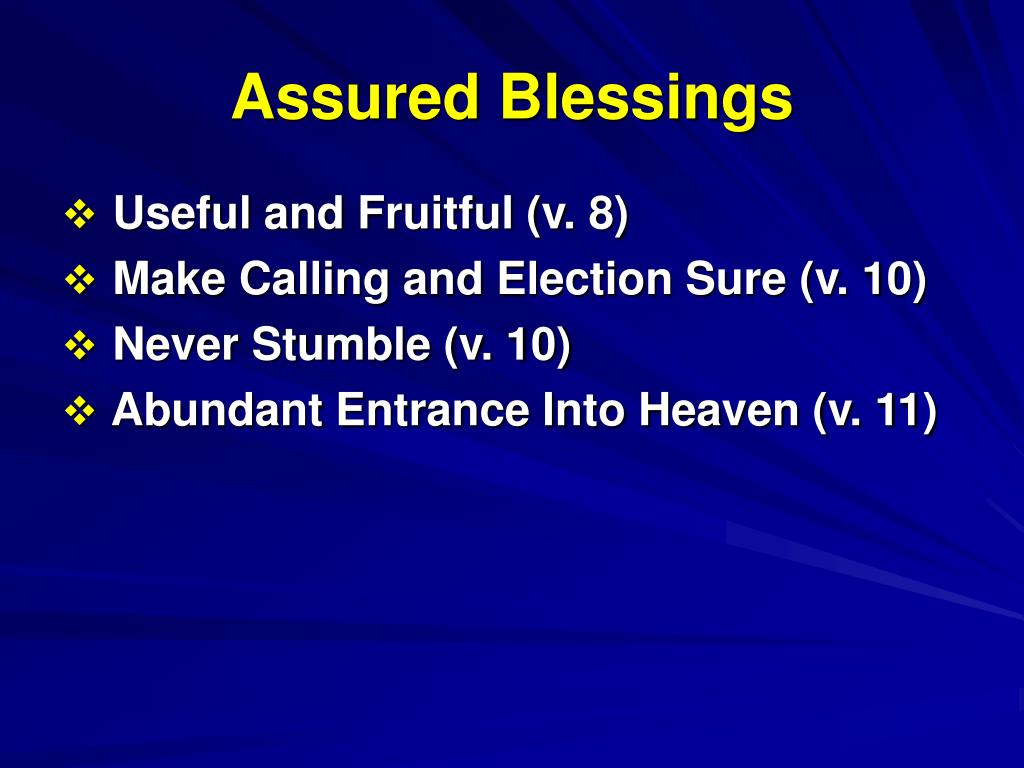 Assured Blessings

❖ Useful and Fruitful (v. 8)
❖ Make Calling and Election Sure (v. 10)
❖ Never Stumble (v. 10)
❖ Abundant Entrance Into Heaven (v. 11)